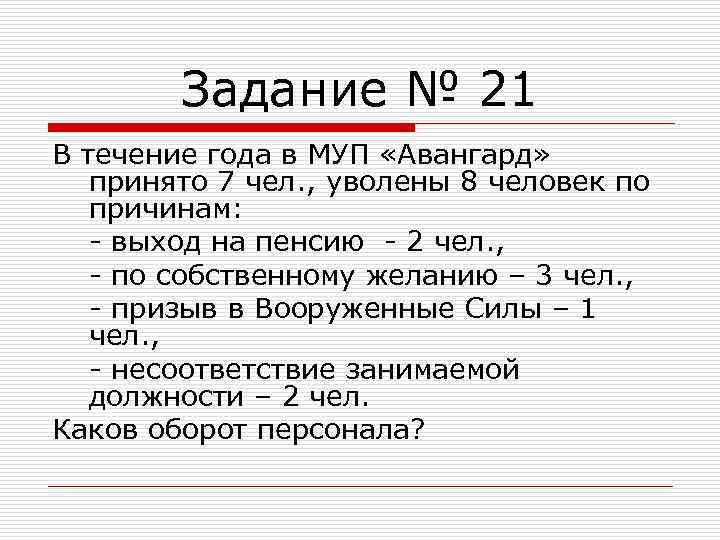 Задание № 21

В течение года в МУП «Авангард» принято 7 чел., уволены 8 человек по причинам:

- выход на пенсию - 2 чел.,

- по собственному желанию – 3 чел.,

- призыв в Вооруженные Силы – 1 чел.,

- несоответствие занимаемой должности – 2 чел.

Каков оборот персонала?